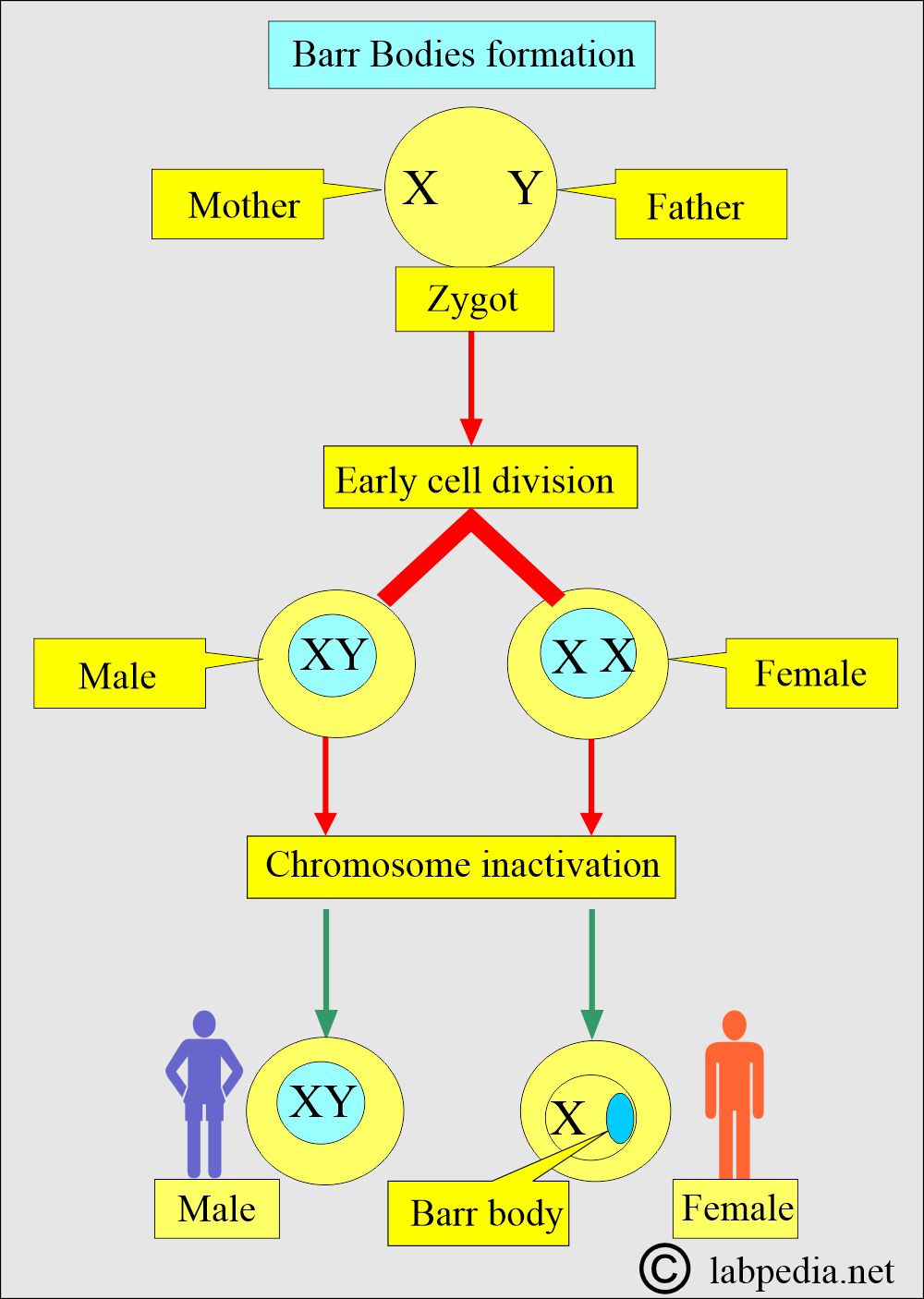 Barr Bodies formation

Mother

X Y

Father

Zygot

Early cell division

Male

XY

X X

Female

Chromosome inactivation

XY

X

Male

Barr body

Female

© labpedia.net